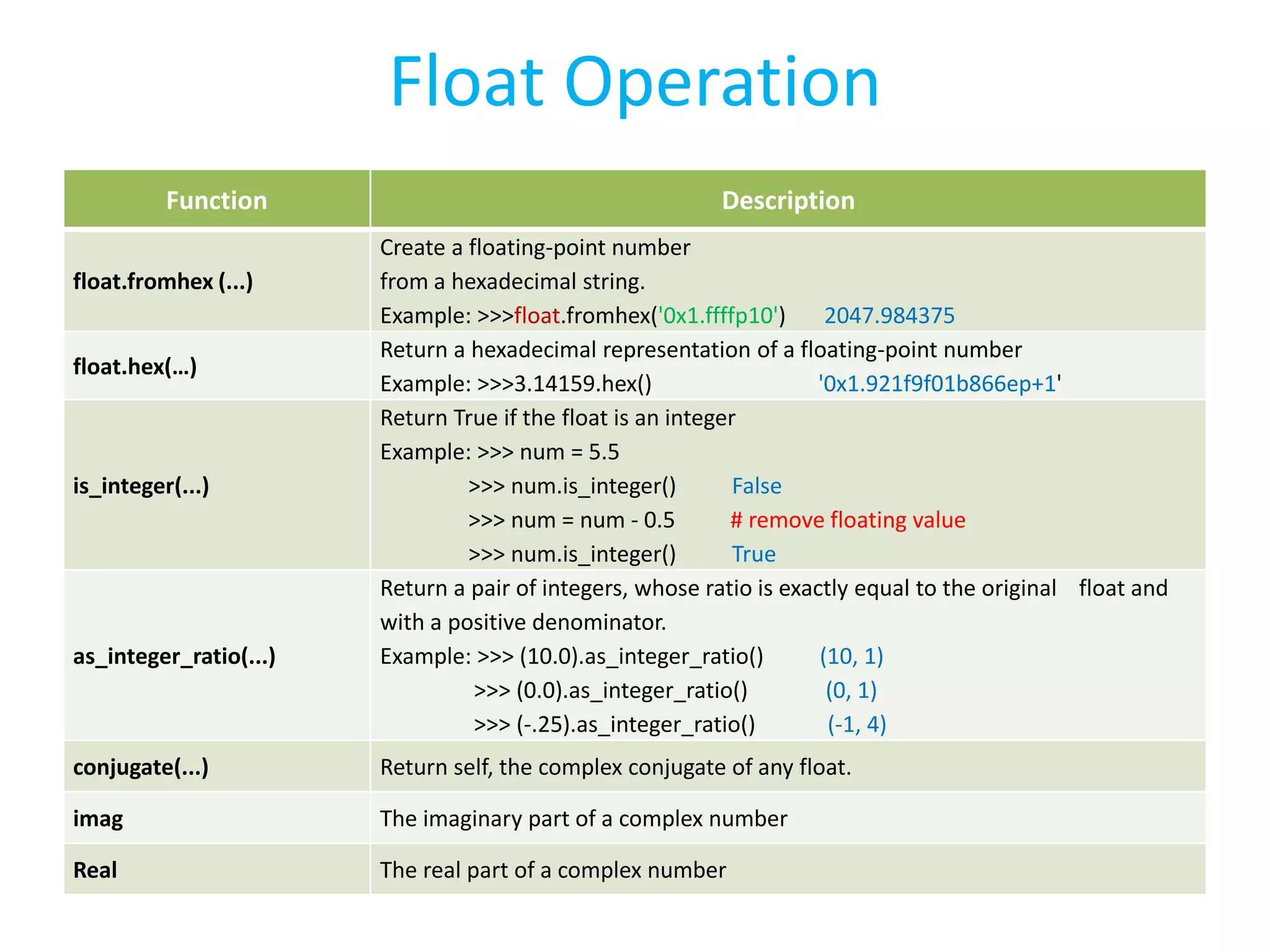 Float Operation

| Function | Description |
|---|---|
| float.fromhex (...) | Create a floating-point number from a hexadecimal string. Example: >>>float.fromhex('0x1.ffffp10') 2047.984375 |
| float.hex(...) | Return a hexadecimal representation of a floating-point number Example: >>>3.14159.hex() '0x1.921f9f01b866ep+1' |
| is_integer(...) | Return True if the float is an integer Example: >>> num = 5.5 >>> num.is_integer() False >>> num = num - 0.5 # remove floating value >>> num.is_integer() True |
| as_integer_ratio(...) | Return a pair of integers, whose ratio is exactly equal to the original float and with a positive denominator. Example: >>> (10.0).as_integer_ratio() (10, 1) >>> (0.0).as_integer_ratio() (0, 1) >>> (-.25).as_integer_ratio() (-1, 4) |
| conjugate(...) | Return self, the complex conjugate of any float. |
| imag | The imaginary part of a complex number |
| Real | The real part of a complex number |